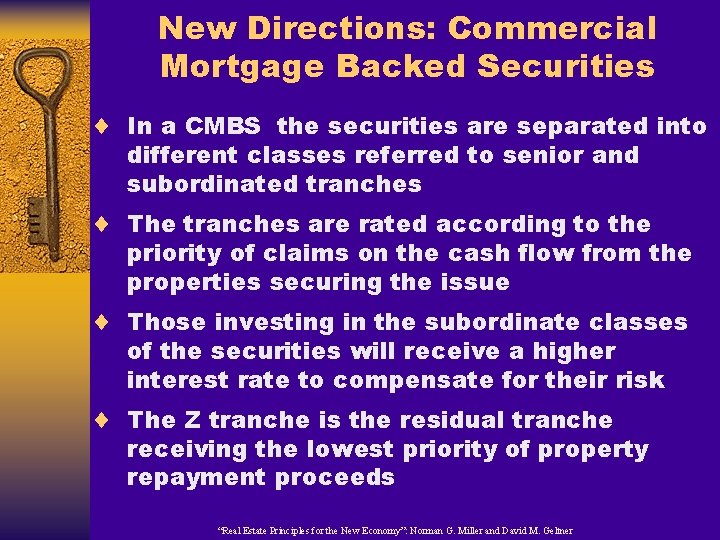 New Directions: Commercial Mortgage Backed Securities

♦ In a CMBS the securities are separated into different classes referred to senior and subordinated tranches

♦ The tranches are rated according to the priority of claims on the cash flow from the properties securing the issue

♦ Those investing in the subordinate classes of the securities will receive a higher interest rate to compensate for their risk

♦ The Z tranche is the residual tranche receiving the lowest priority of property repayment proceeds

"Real Estate Principles for the New Economy": Norman G. Miller and David M. Geltner